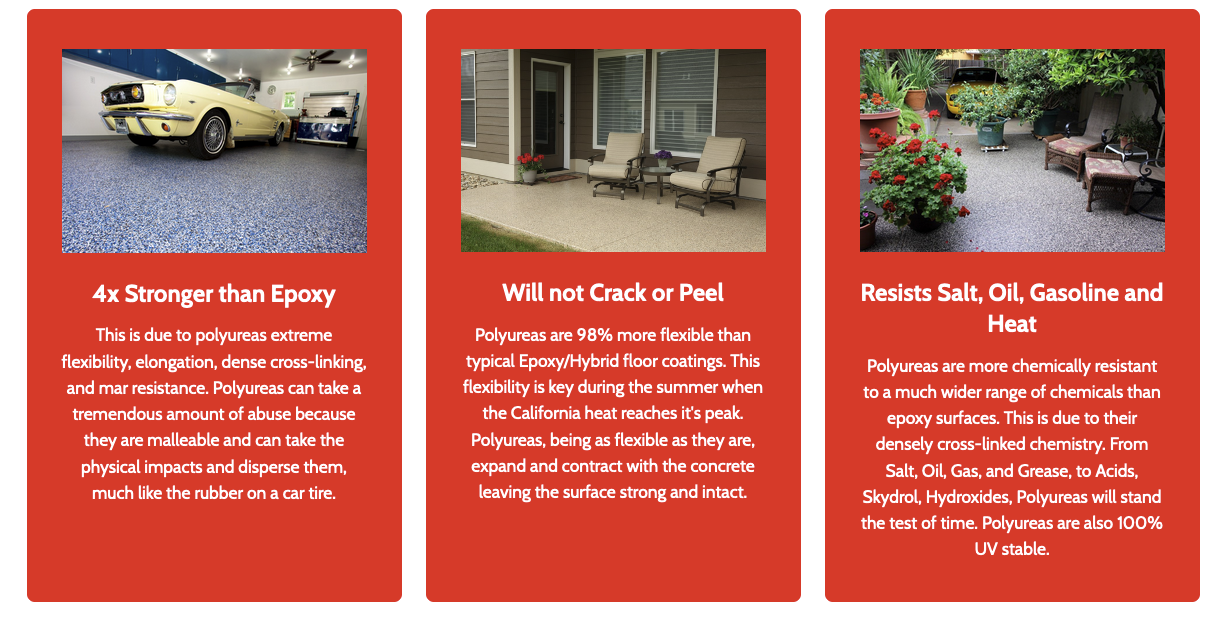 4x Stronger than Epoxy

This is due to polyureas extreme flexibility, elongation, dense cross-linking, and mar resistance. Polyureas can take a tremendous amount of abuse because they are malleable and can take the physical impacts and disperse them, much like the rubber on a car tire.

Will not Crack or Peel

Polyureas are 98% more flexible than typical Epoxy/Hybrid floor coatings. This flexibility is key during the summer when the California heat reaches it's peak. Polyureas, being as flexible as they are, expand and contract with the concrete leaving the surface strong and intact.

Resists Salt, Oil, Gasoline and Heat

Polyureas are more chemically resistant to a much wider range of chemicals than epoxy surfaces. This is due to their densely cross-linked chemistry. From Salt, Oil, Gas, and Grease, to Acids, Skydrol, Hydroxides, Polyureas will stand the test of time. Polyureas are also 100% UV stable.